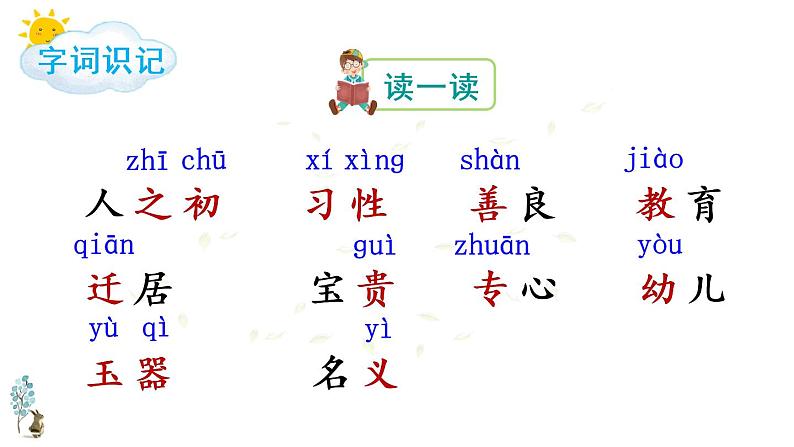 字词识记

读一读

zhī chū
人之初

xí xìng
习性

shàn
善良

jiào
教育

qiān
迁居

guì
宝贵

zhuān
专心

yòu
幼儿

yù qì
玉器

yì
名义